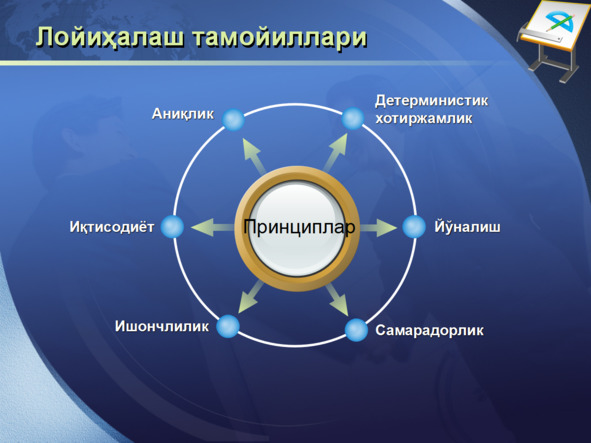 Лойиҳалаш тамойиллари

Аниқлик

Детерминистик хотиржамлик

Иқтисодиёт

Принциплар

Йўналиш

Ишончлилик

Самарадорлик